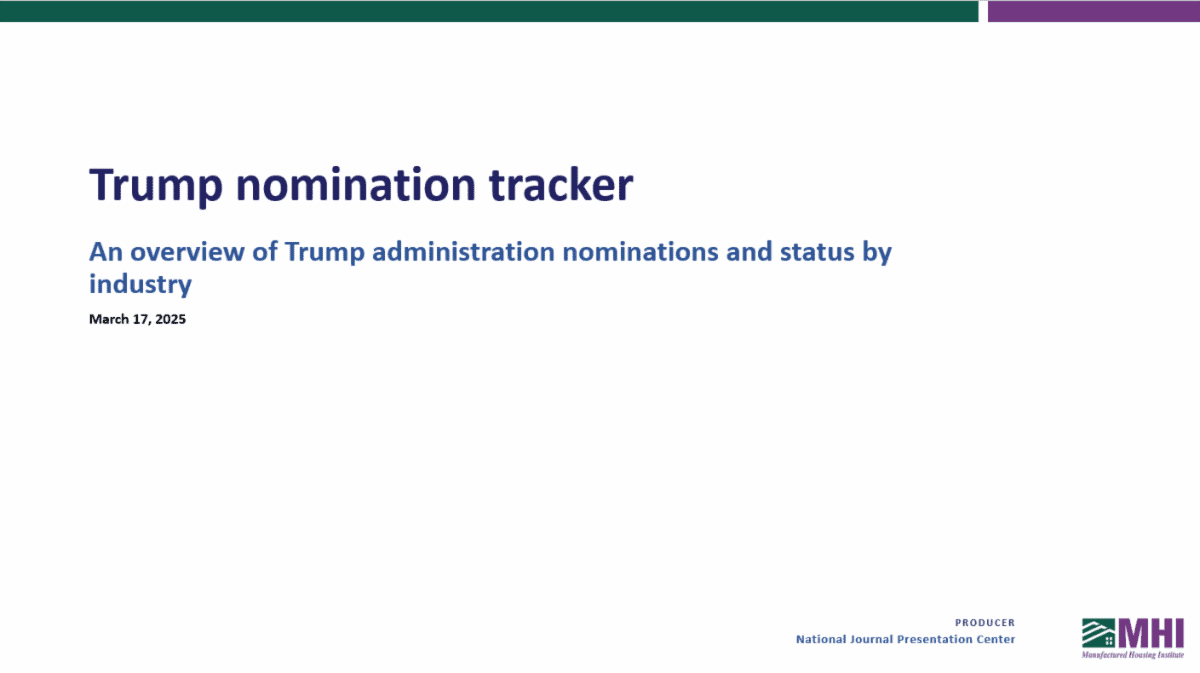 Trump nomination tracker

An overview of Trump administration nominations and status by industry

March 17, 2025

PRODUCER
National Journal Presentation Center

MHI
Manufactured Housing Institute